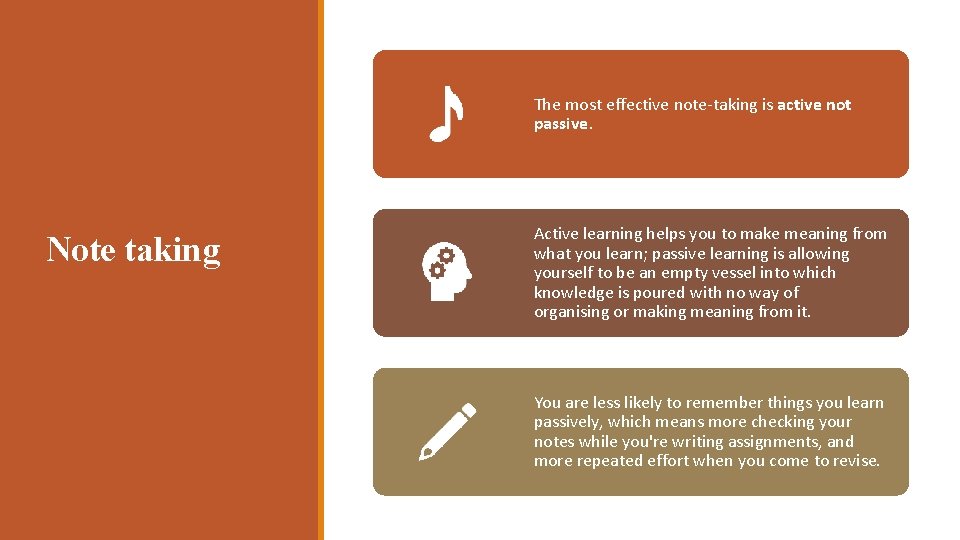 Note taking

The most effective note-taking is active not passive.

Active learning helps you to make meaning from what you learn; passive learning is allowing yourself to be an empty vessel into which knowledge is poured with no way of organising or making meaning from it.

You are less likely to remember things you learn passively, which means more checking your notes while you're writing assignments, and more repeated effort when you come to revise.